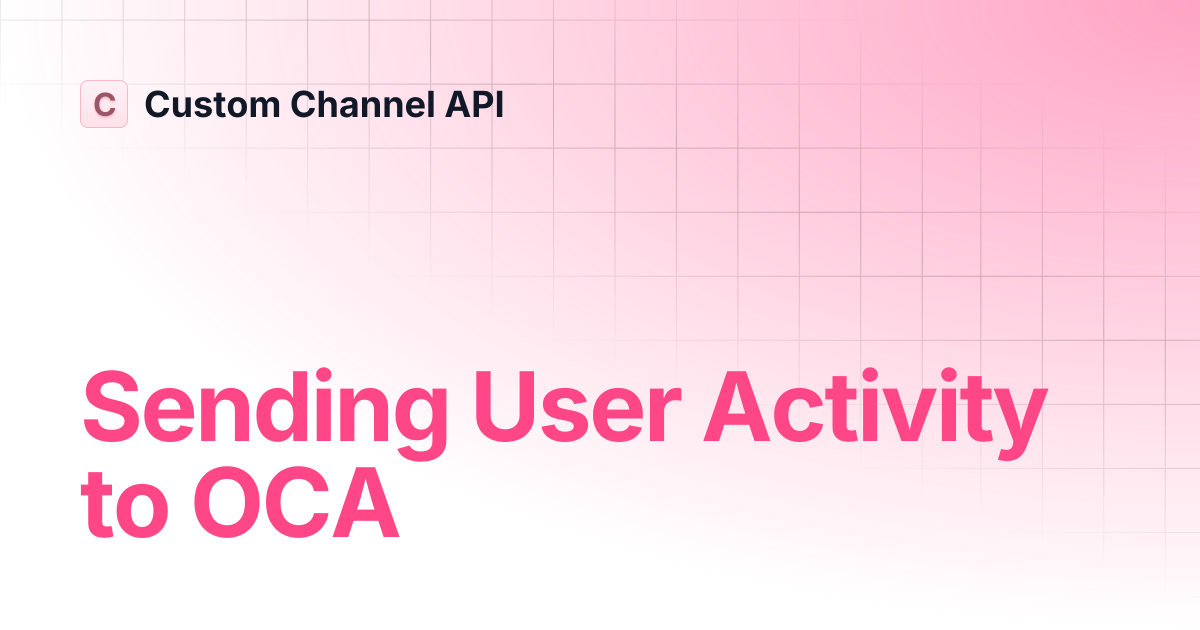 C Custom Channel API

Sending User Activity to OCA